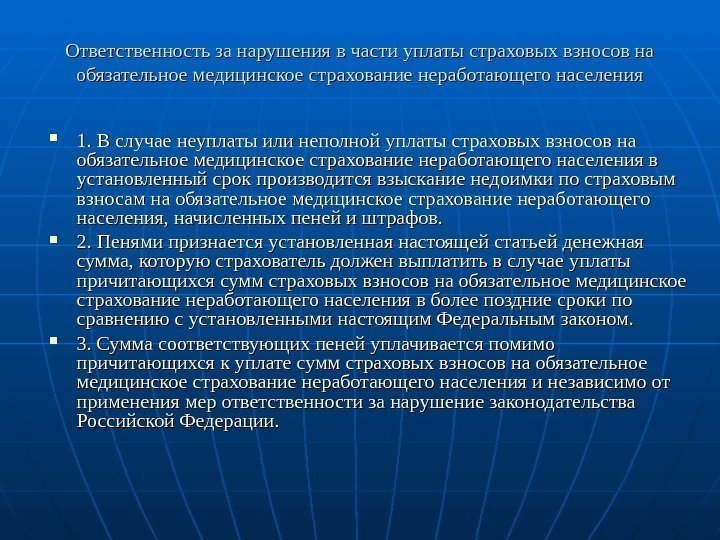 Ответственность за нарушения в части уплаты страховых взносов на обязательное медицинское страхование неработающего населения

1. В случае неуплаты или неполной уплаты страховых взносов на обязательное медицинское страхование неработающего населения в установленный срок производится взыскание недоимки по страховым взносам на обязательное медицинское страхование неработающего населения, начисленных пеней и штрафов.

2. Пенями признается установленная настоящей статьей денежная сумма, которую страхователь должен выплатить в случае уплаты причитающихся сумм страховых взносов на обязательное медицинское страхование неработающего населения в более поздние сроки по сравнению с установленными настоящим Федеральным законом.

3. Сумма соответствующих пеней уплачивается помимо причитающихся к уплате сумм страховых взносов на обязательное медицинское страхование неработающего населения и независимо от применения мер ответственности за нарушение законодательства Российской Федерации.